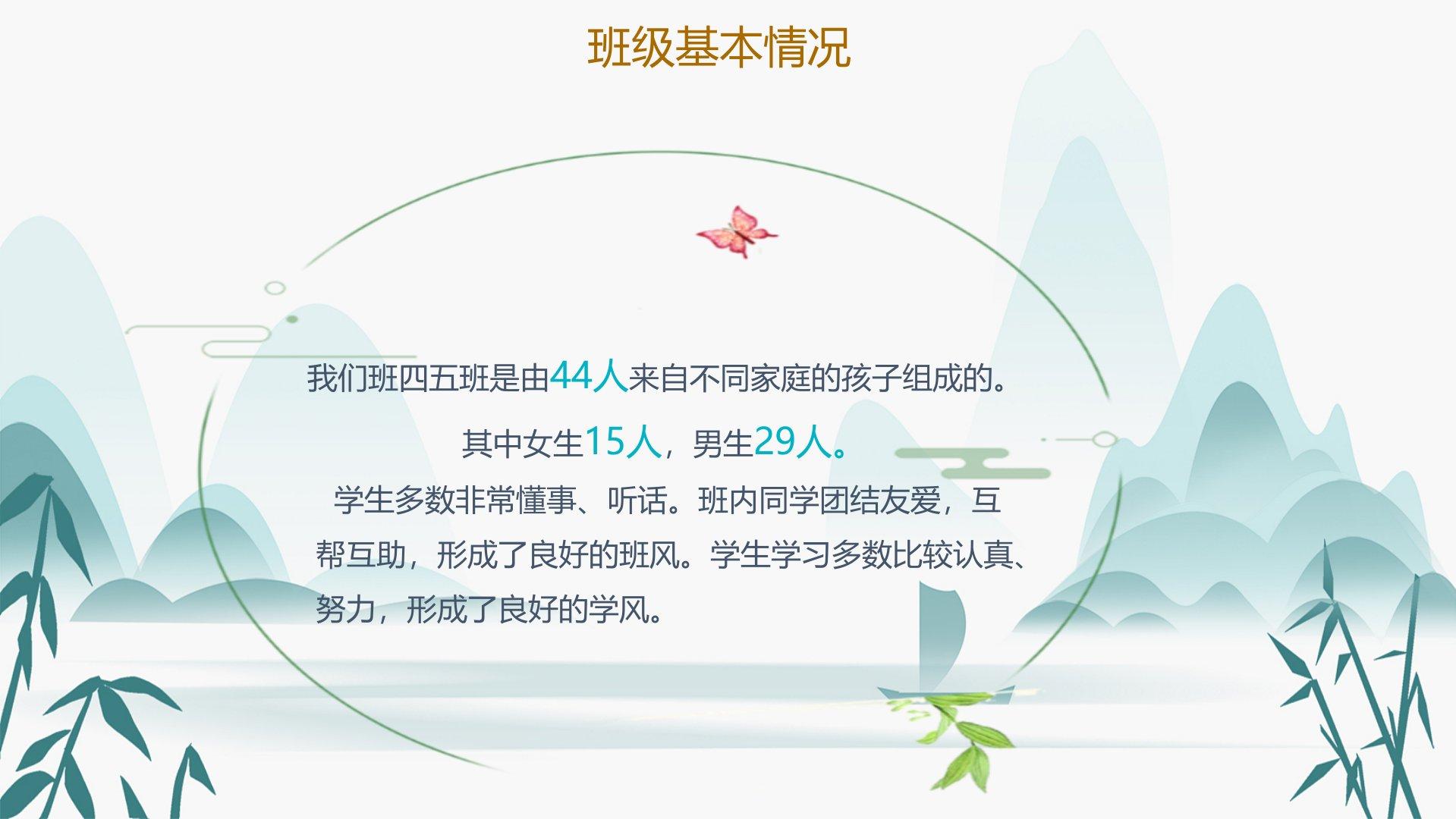 班级基本情况

我们班四五班是由44人来自不同家庭的孩子组成的。

其中女生15人，男生29人。

学生多数非常懂事、听话。班内同学团结友爱，互帮互助，形成了良好的班风。学生学习多数比较认真、努力，形成了良好的学风。